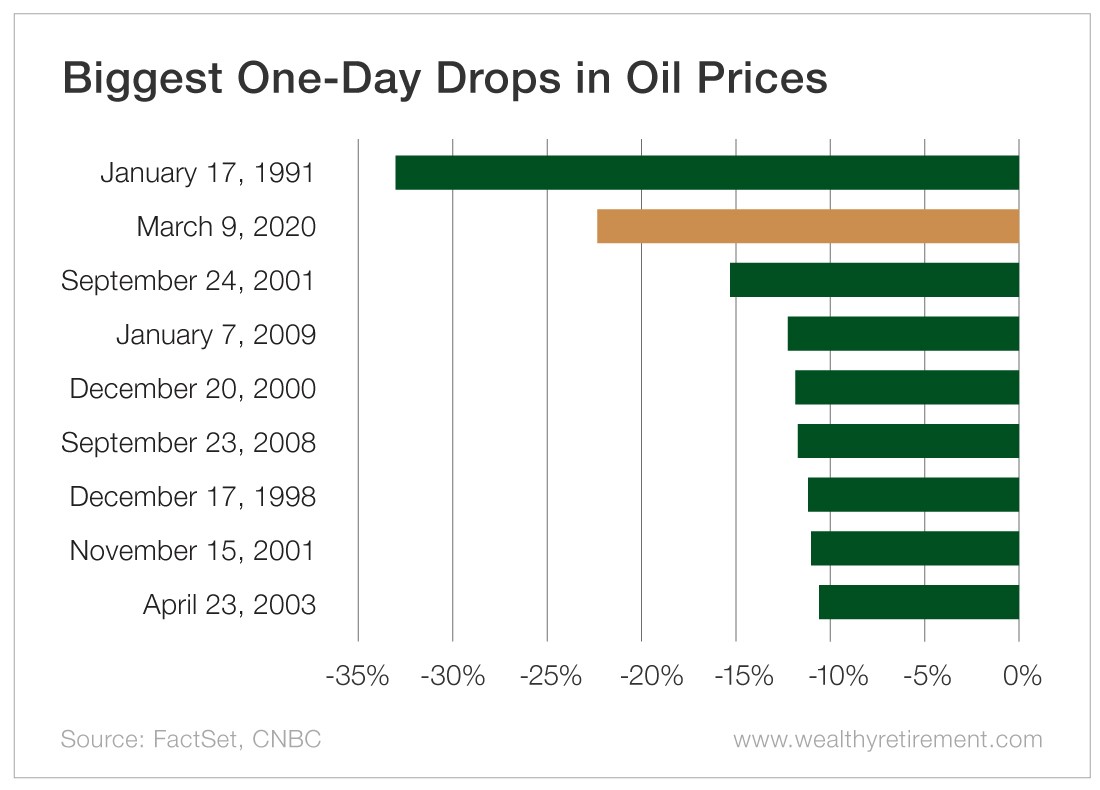 Biggest One-Day Drops in Oil Prices

January 17, 1991
March 9, 2020
September 24, 2001
January 7, 2009
December 20, 2000
September 23, 2008
December 17, 1998
November 15, 2001
April 23, 2003

-35% -30% -25% -20% -15% -10% -5% 0%

Source: FactSet, CNBC

www.wealthyretirement.com